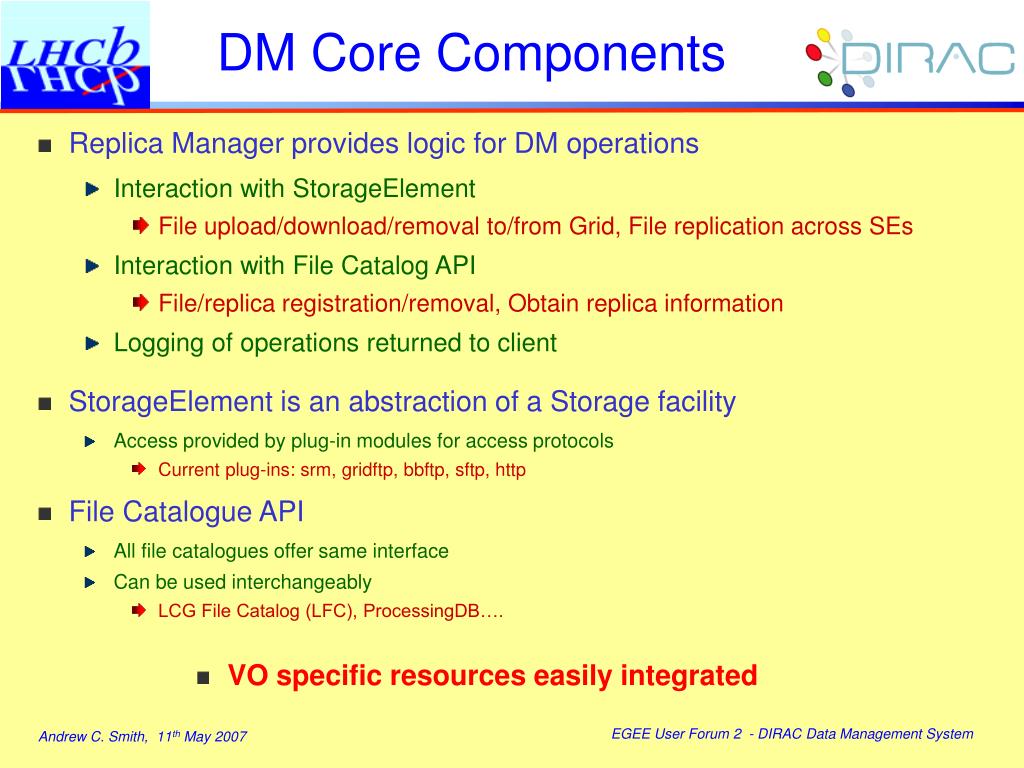 LHCb

DM Core Components

DIRAC

Replica Manager provides logic for DM operations

Interaction with StorageElement

File upload/download/removal to/from Grid, File replication across SEs

Interaction with File Catalog API

File/replica registration/removal, Obtain replica information

Logging of operations returned to client

StorageElement is an abstraction of a Storage facility

Access provided by plug-in modules for access protocols

Current plug-ins: srm, gridftp, bbftp, sftp, http

File Catalogue API

All file catalogues offer same interface

Can be used interchangeably

LCG File Catalog (LFC), ProcessingDB….

VO specific resources easily integrated

Andrew C. Smith, 11$^{th}$ May 2007

EGEE User Forum 2 - DIRAC Data Management System